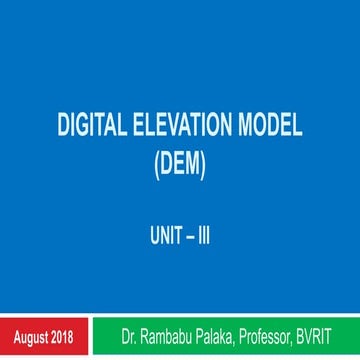 DIGITAL ELEVATION MODEL
(DEM)

UNIT – III

August 2018

Dr. Rambabu Palaka, Professor, BVRIT